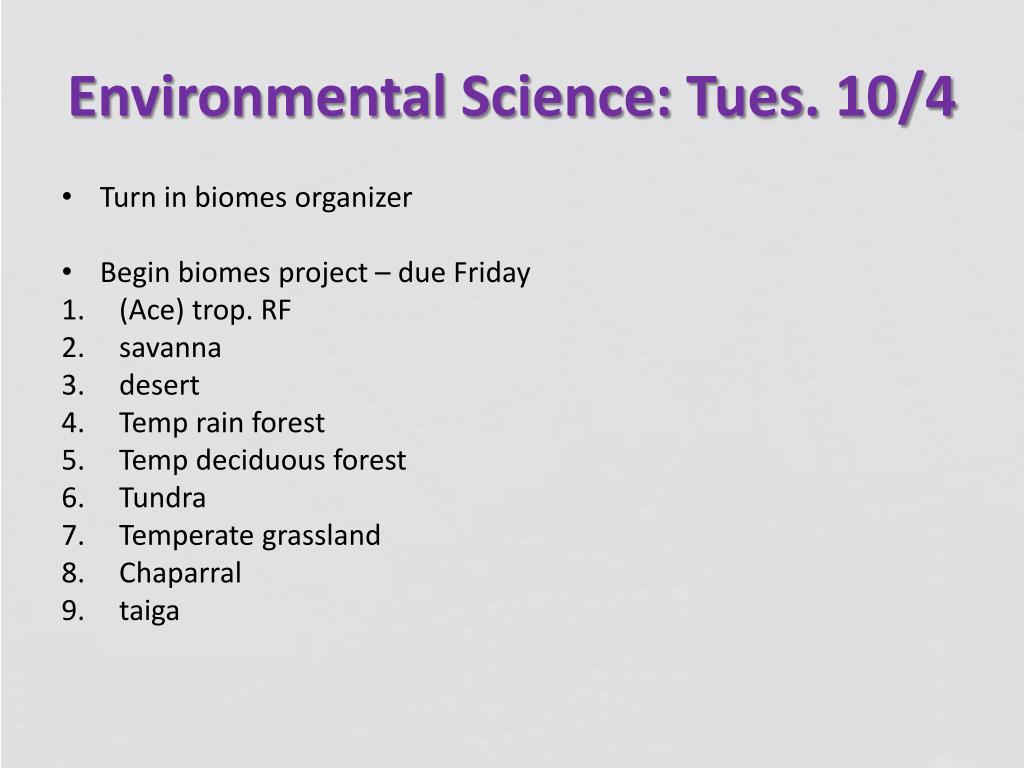 Environmental Science: Tues. 10/4

• Turn in biomes organizer

• Begin biomes project – due Friday
1. (Ace) trop. RF
2. savanna
3. desert
4. Temp rain forest
5. Temp deciduous forest
6. Tundra
7. Temperate grassland
8. Chaparral
9. taiga